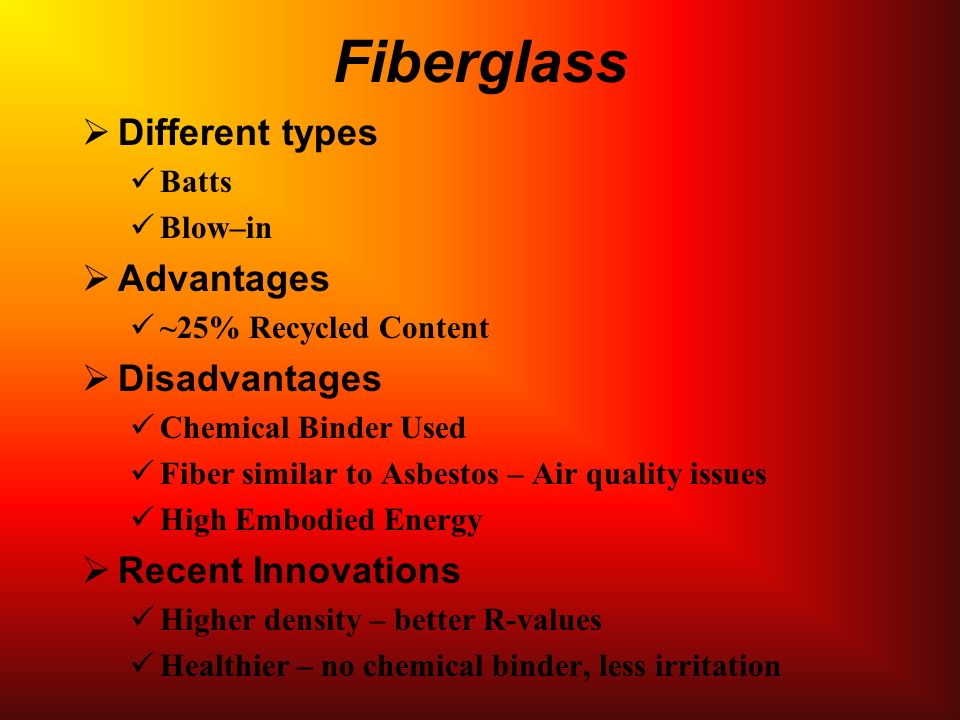 Fiberglass

➢ Different types
✓ Batts
✓ Blow–in
➢ Advantages
✓ ~25% Recycled Content
➢ Disadvantages
✓ Chemical Binder Used
✓ Fiber similar to Asbestos – Air quality issues
✓ High Embodied Energy
➢ Recent Innovations
✓ Higher density – better R-values
✓ Healthier – no chemical binder, less irritation